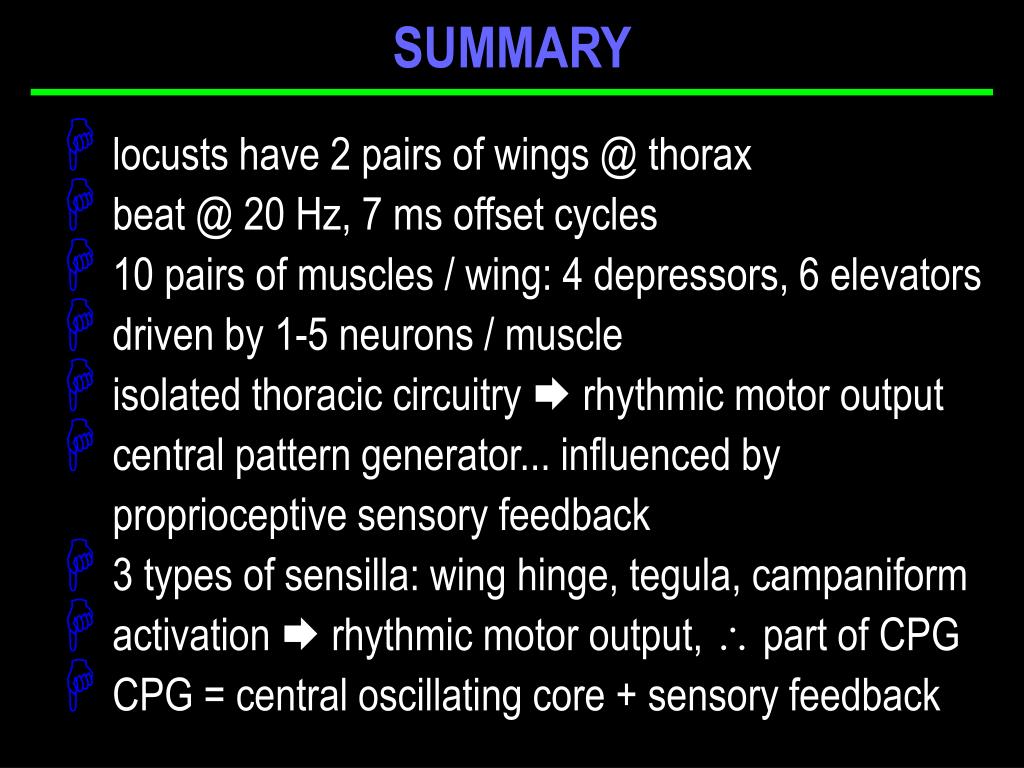 SUMMARY

locusts have 2 pairs of wings @ thorax
beat @ 20 Hz, 7 ms offset cycles
10 pairs of muscles / wing: 4 depressors, 6 elevators
driven by 1-5 neurons / muscle
isolated thoracic circuitry ➡ rhythmic motor output
central pattern generator... influenced by proprioceptive sensory feedback
3 types of sensilla: wing hinge, tegula, campaniform
activation ➡ rhythmic motor output, $\therefore$ part of CPG
CPG = central oscillating core + sensory feedback